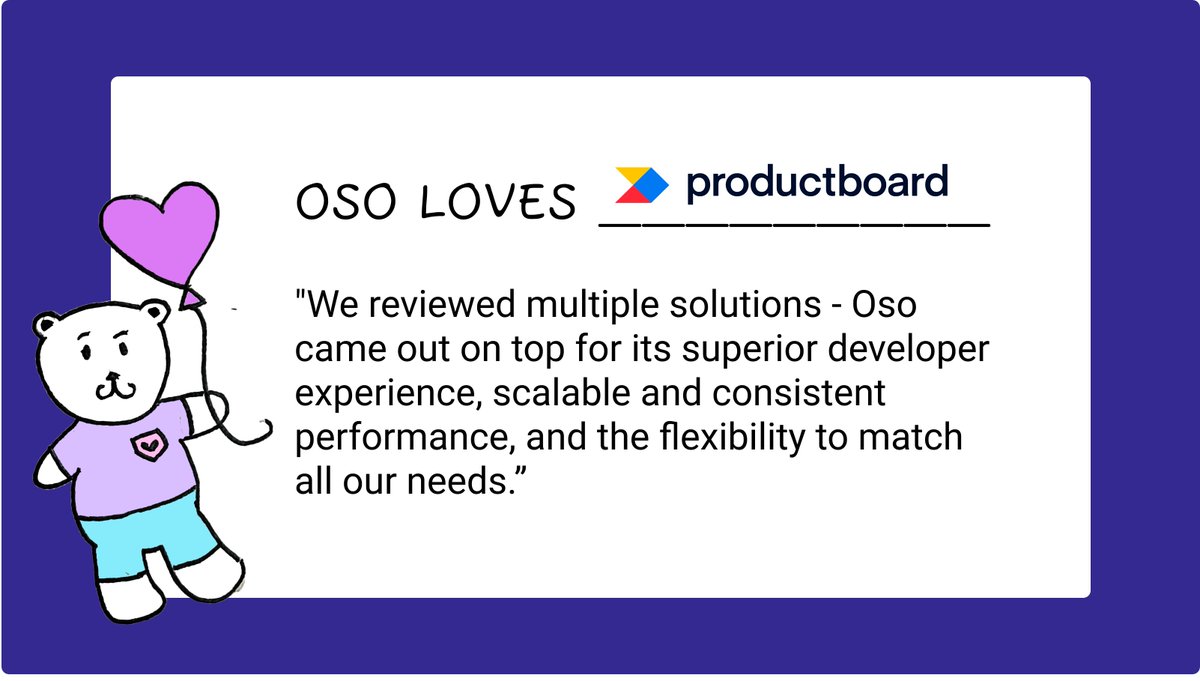 OSO LOVES productboard

"We reviewed multiple solutions - Oso came out on top for its superior developer experience, scalable and consistent performance, and the flexibility to match all our needs.”